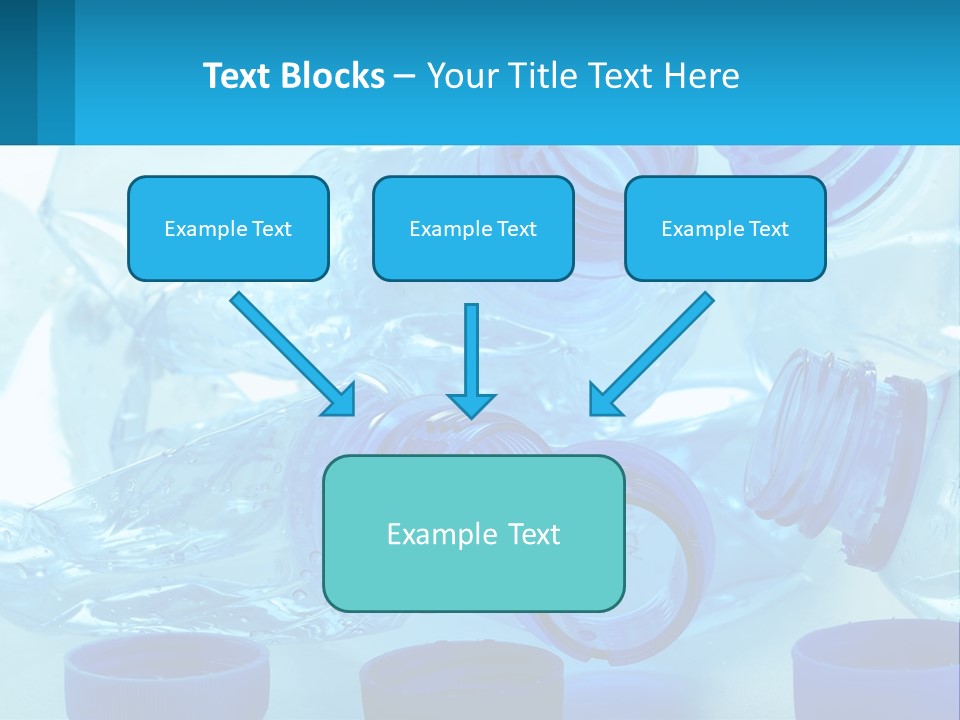 Text Blocks – Your Title Text Here

Example Text

Example Text

Example Text

Example Text